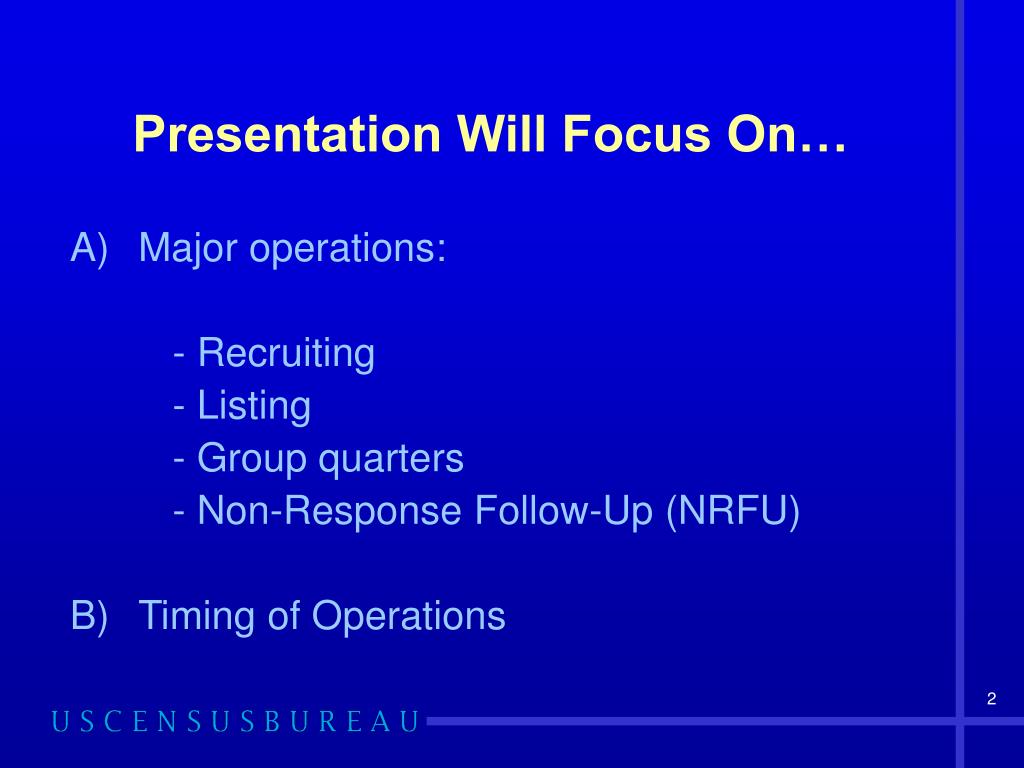 Presentation Will Focus On…

A) Major operations:

- Recruiting
- Listing
- Group quarters
- Non-Response Follow-Up (NRFU)

B) Timing of Operations

2

USCENSUSBUREAU